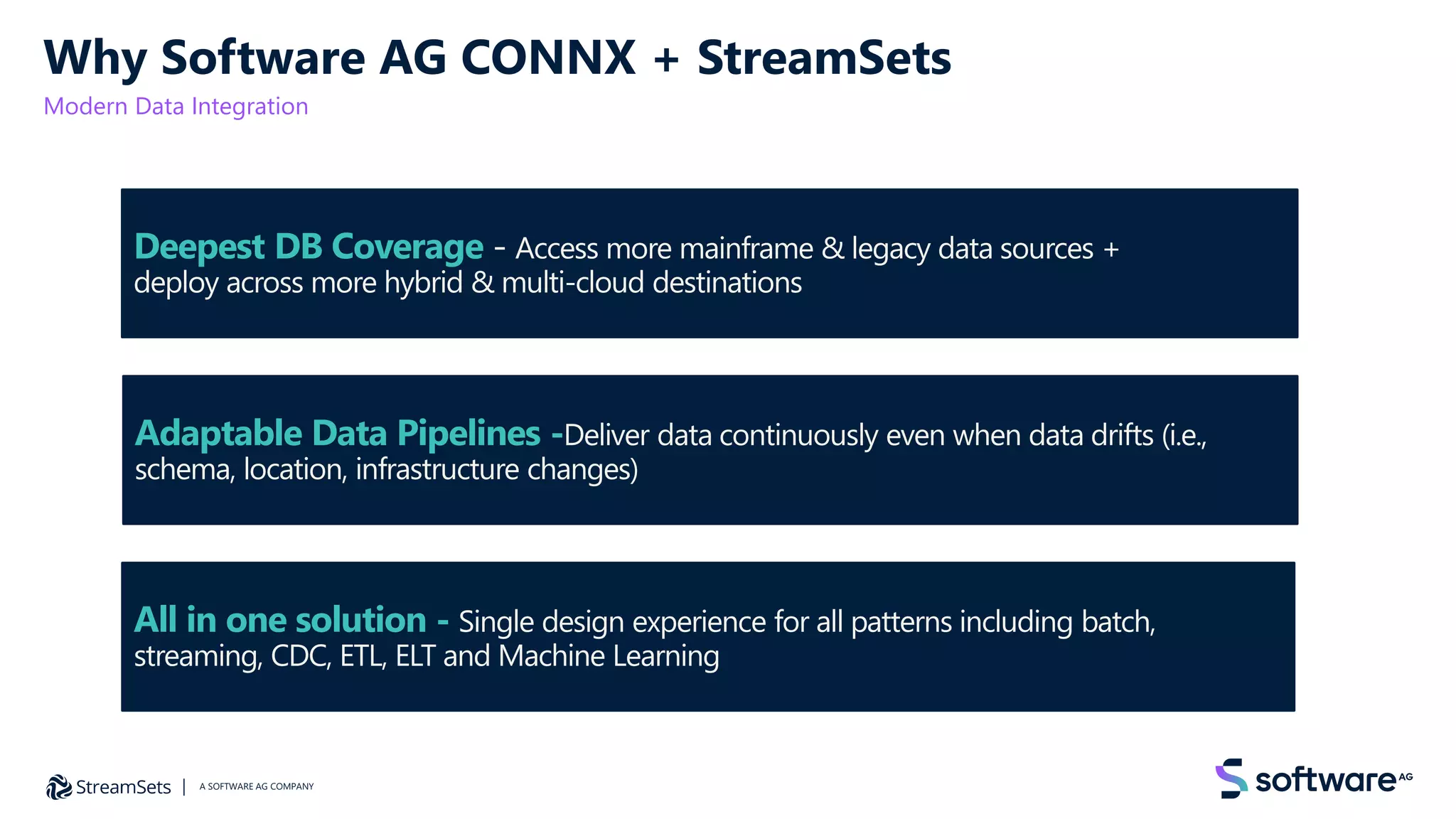 Why Software AG CONNX + StreamSets
Modern Data Integration

Deepest DB Coverage - Access more mainframe & legacy data sources + deploy across more hybrid & multi-cloud destinations

Adaptable Data Pipelines -Deliver data continuously even when data drifts (i.e., schema, location, infrastructure changes)

All in one solution - Single design experience for all patterns including batch, streaming, CDC, ETL, ELT and Machine Learning

StreamSets | A SOFTWARE AG COMPANY

software AG